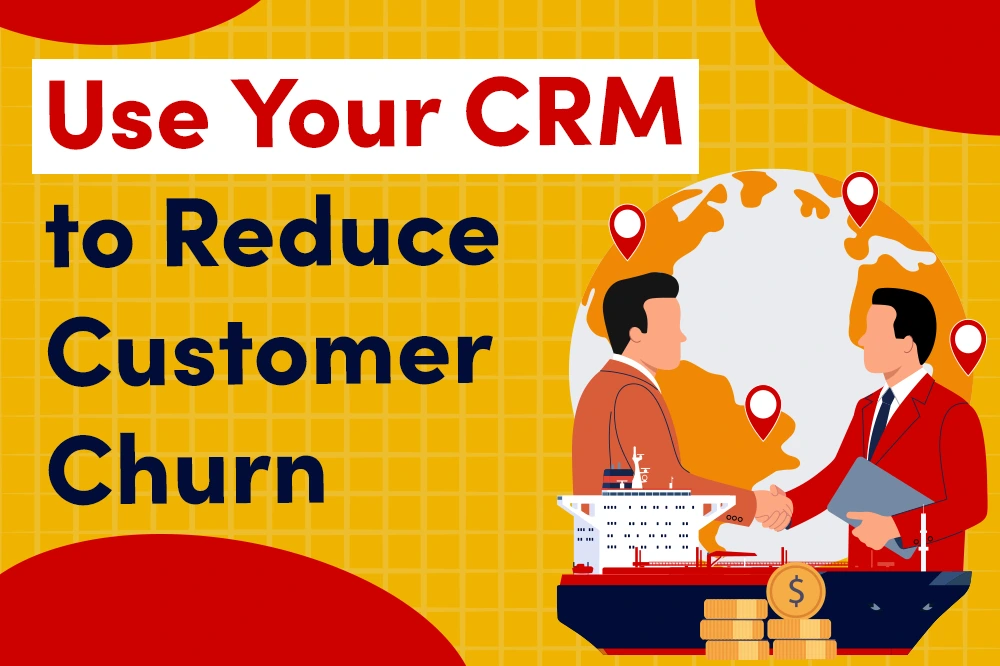 Use Your CRM
to Reduce Customer Churn

$